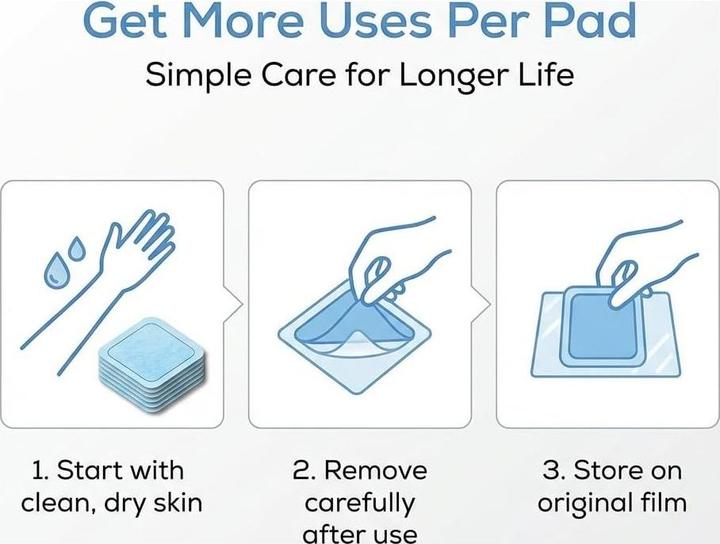 Get More Uses Per Pad

Simple Care for Longer Life

1. Start with clean, dry skin

2. Remove carefully after use

3. Store on original film